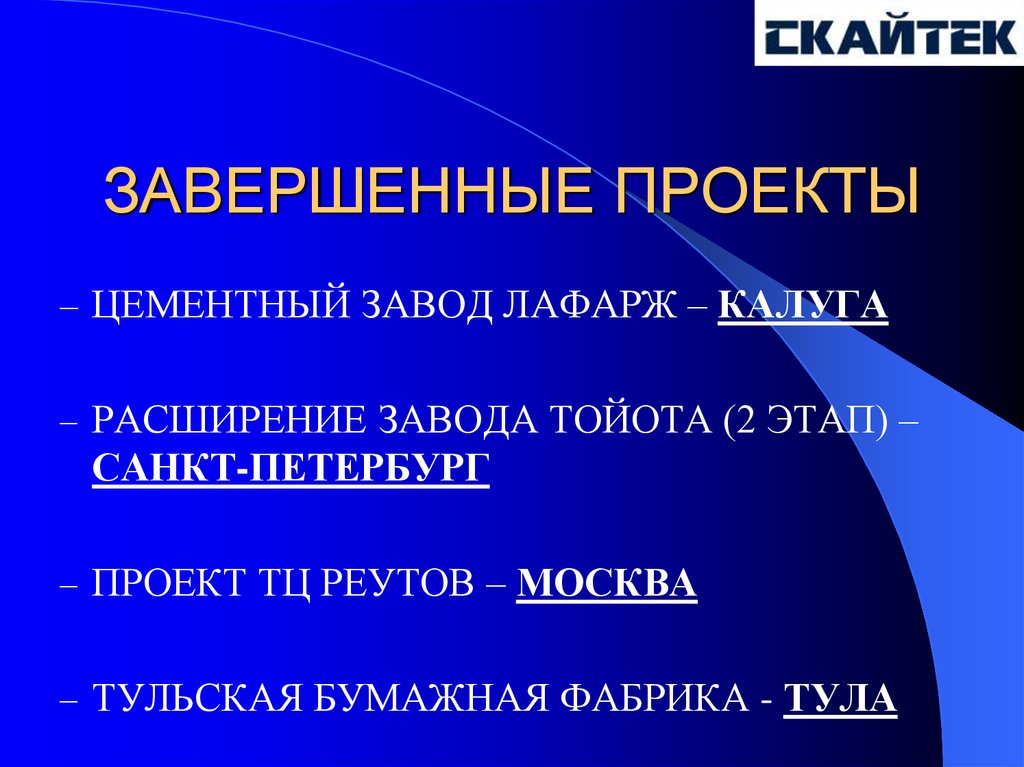 СКАЙТЕК

ЗАВЕРШЕННЫЕ ПРОЕКТЫ

– ЦЕМЕНТНЫЙ ЗАВОД ЛАФАРЖ – КАЛУГА

– РАСШИРЕНИЕ ЗАВОДА ТОЙОТА (2 ЭТАП) – САНКТ-ПЕТЕРБУРГ

– ПРОЕКТ ТЦ РЕУТОВ – МОСКВА

– ТУЛЬСКАЯ БУМАЖНАЯ ФАБРИКА - ТУЛА